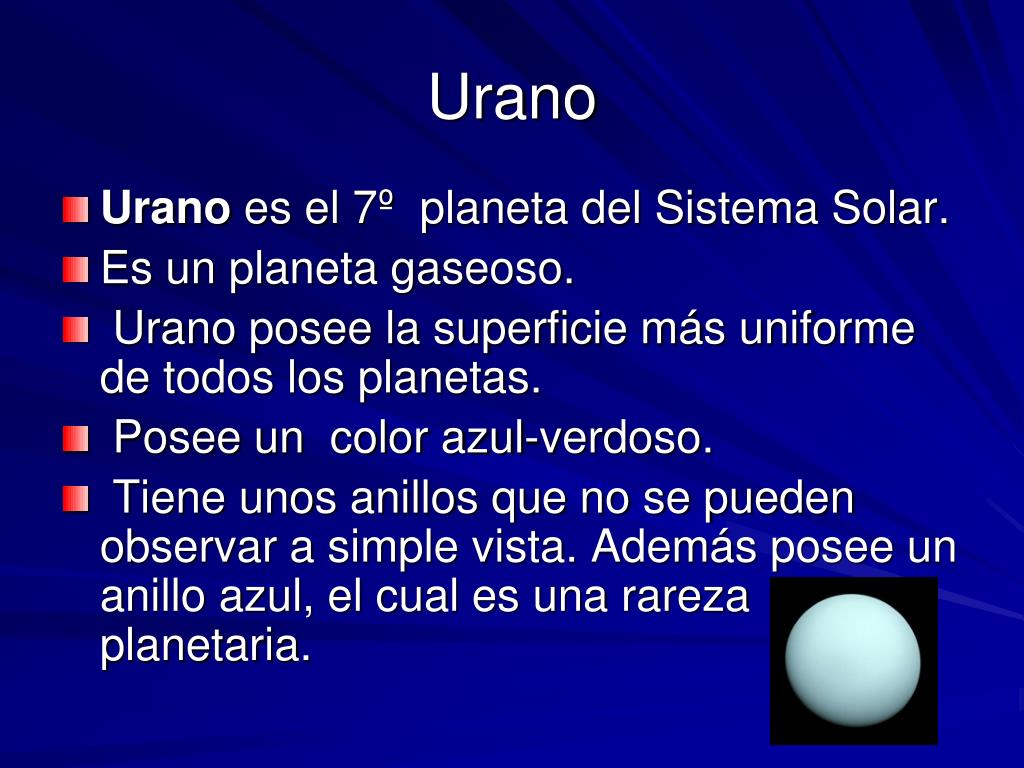 Urano

Urano es el 7º planeta del Sistema Solar.

Es un planeta gaseoso.

Urano posee la superficie más uniforme de todos los planetas.

Posee un color azul-verdoso.

Tiene unos anillos que no se pueden observar a simple vista. Además posee un anillo azul, el cual es una rareza planetaria.